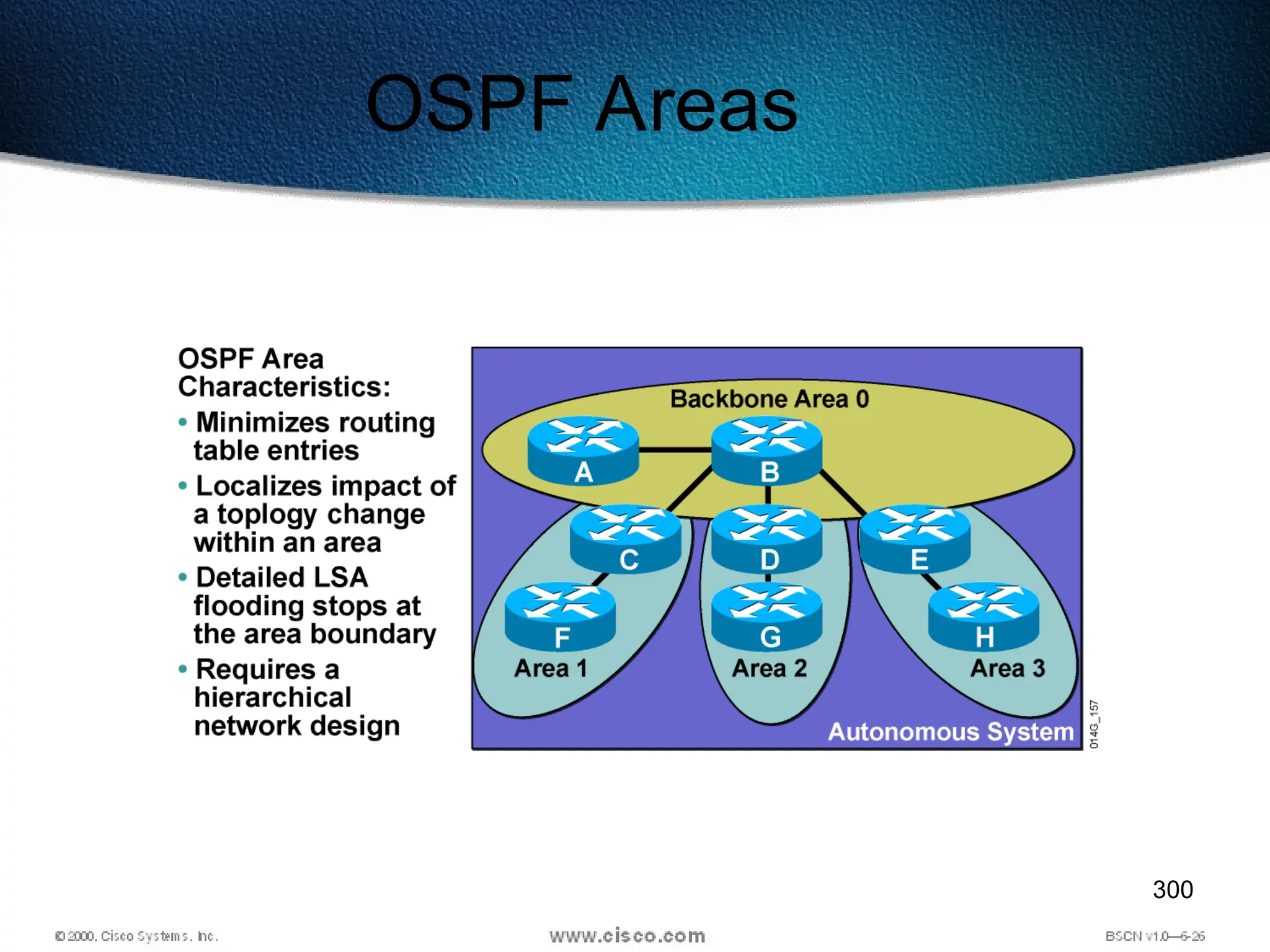 OSPF Areas

OSPF Area Characteristics:

• Minimizes routing table entries

• Localizes impact of a toplogy change within an area

• Detailed LSA flooding stops at the area boundary

• Requires a hierarchical network design

Backbone Area 0

A

B

C

D

E

F

G

H

Area 1

Area 2

Area 3

Autonomous System

014G_157

300

© 2000, Cisco Systems, Inc.

www.cisco.com

BSCN v1.0—6-26